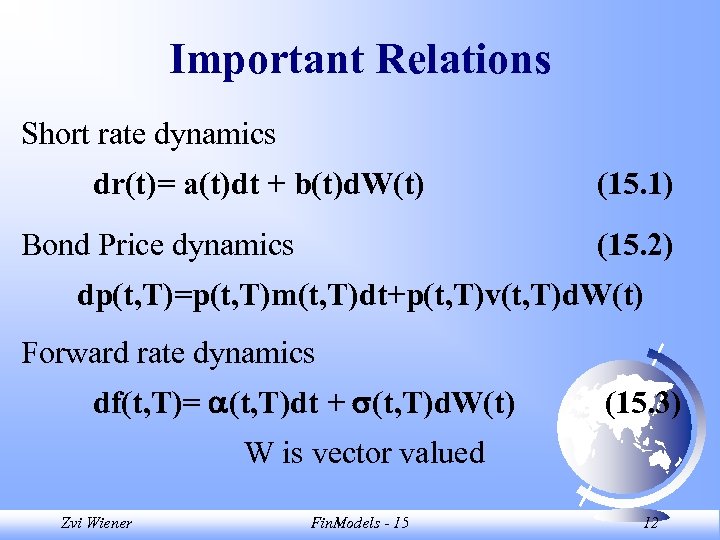 Important Relations

Short rate dynamics

$dr(t)= a(t)dt + b(t)dW(t)$ (15.1)

Bond Price dynamics (15.2)

$dp(t,T)=p(t,T)m(t,T)dt+p(t,T)v(t,T)dW(t)$

Forward rate dynamics

$df(t,T)= \alpha(t,T)dt + \sigma(t,T)dW(t)$ (15.3)

W is vector valued

Zvi Wiener FinModels - 15 12